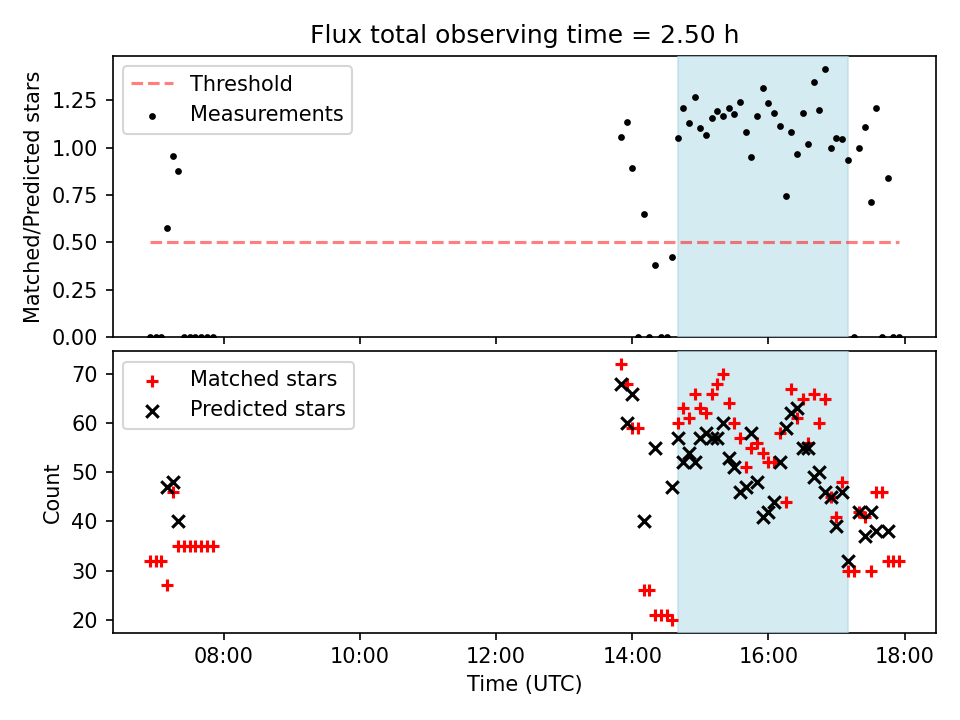 Flux total observing time = 2.50 h

Threshold
Measurements

Matched/Predicted stars

1.25
1.00
0.75
0.50
0.25
0.00

Matched stars
Predicted stars

Count

70
60
50
40
30
20

08:00
10:00
12:00
14:00
16:00
18:00

Time (UTC)